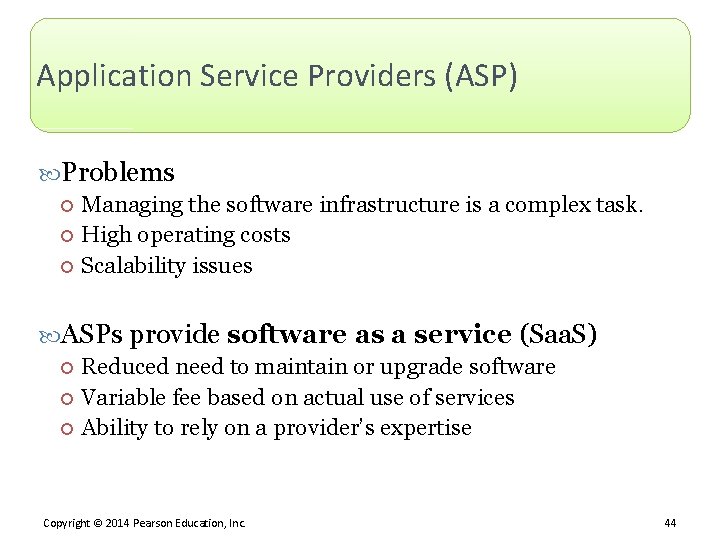 Application Service Providers (ASP)

Problems
Managing the software infrastructure is a complex task.
High operating costs
Scalability issues

ASPs provide software as a service (SaaS)
Reduced need to maintain or upgrade software
Variable fee based on actual use of services
Ability to rely on a provider's expertise

Copyright © 2014 Pearson Education, Inc.

44